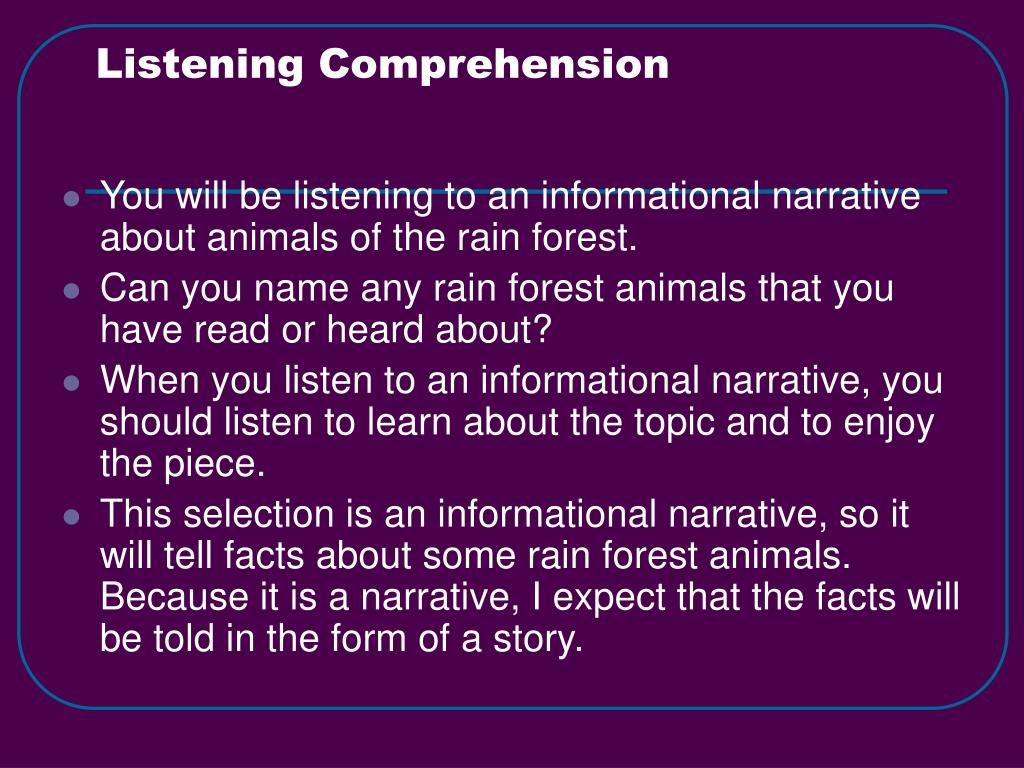 Listening Comprehension

- You will be listening to an informational narrative about animals of the rain forest.
- Can you name any rain forest animals that you have read or heard about?
- When you listen to an informational narrative, you should listen to learn about the topic and to enjoy the piece.
- This selection is an informational narrative, so it will tell facts about some rain forest animals. Because it is a narrative, I expect that the facts will be told in the form of a story.